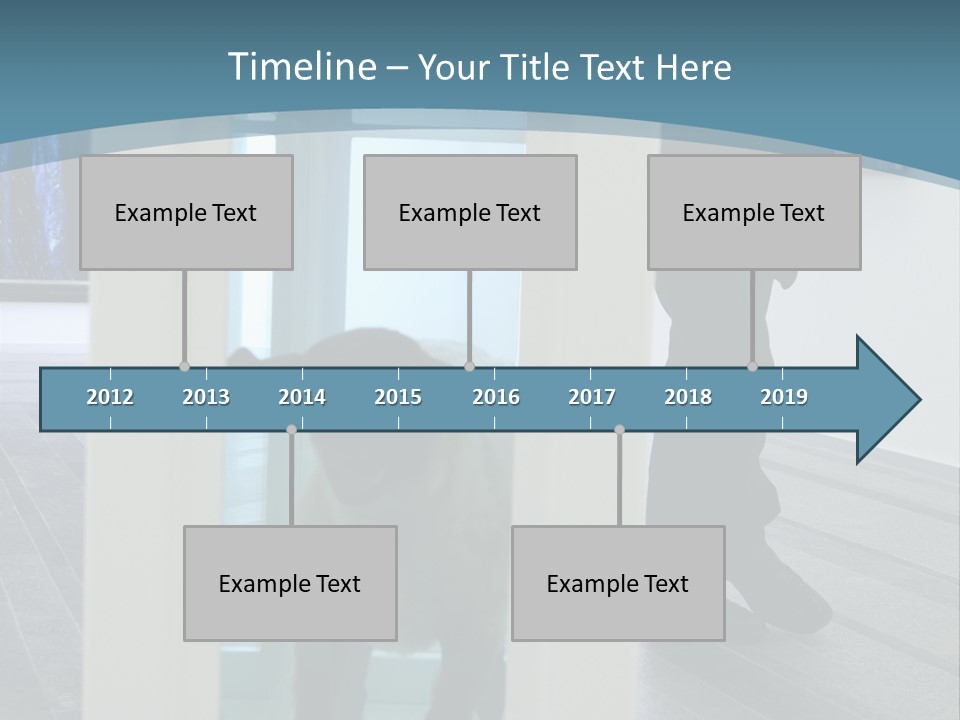 Timeline – Your Title Text Here

Example Text

Example Text

Example Text

2012 2013 2014 2015 2016 2017 2018 2019

Example Text

Example Text